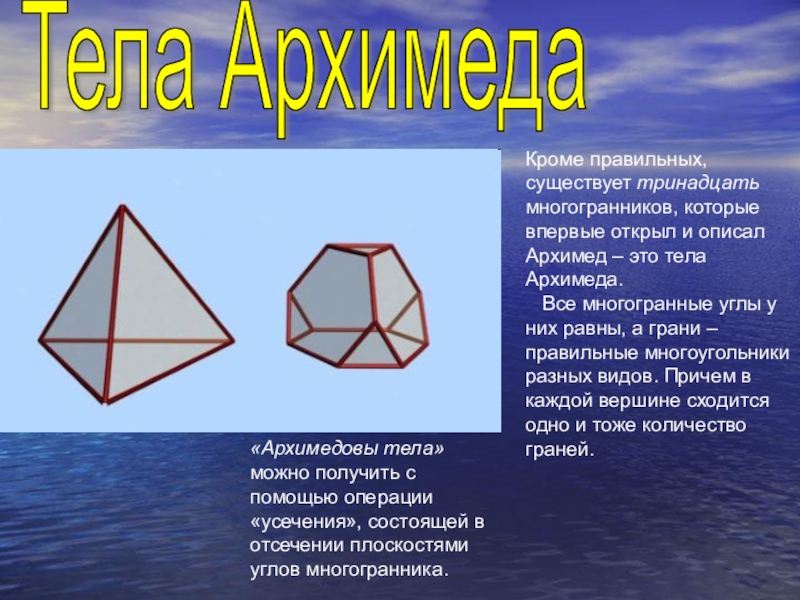 Тела Архимеда

Кроме правильных, существует тринадцать многогранников, которые впервые открыл и описал Архимед – это тела Архимеда.

Все многогранные углы у них равны, а грани – правильные многоугольники разных видов. Причем в каждой вершине сходится одно и тоже количество граней.

«Архимедовы тела» можно получить с помощью операции «усечения», состоящей в отсечении плоскостями углов многогранника.